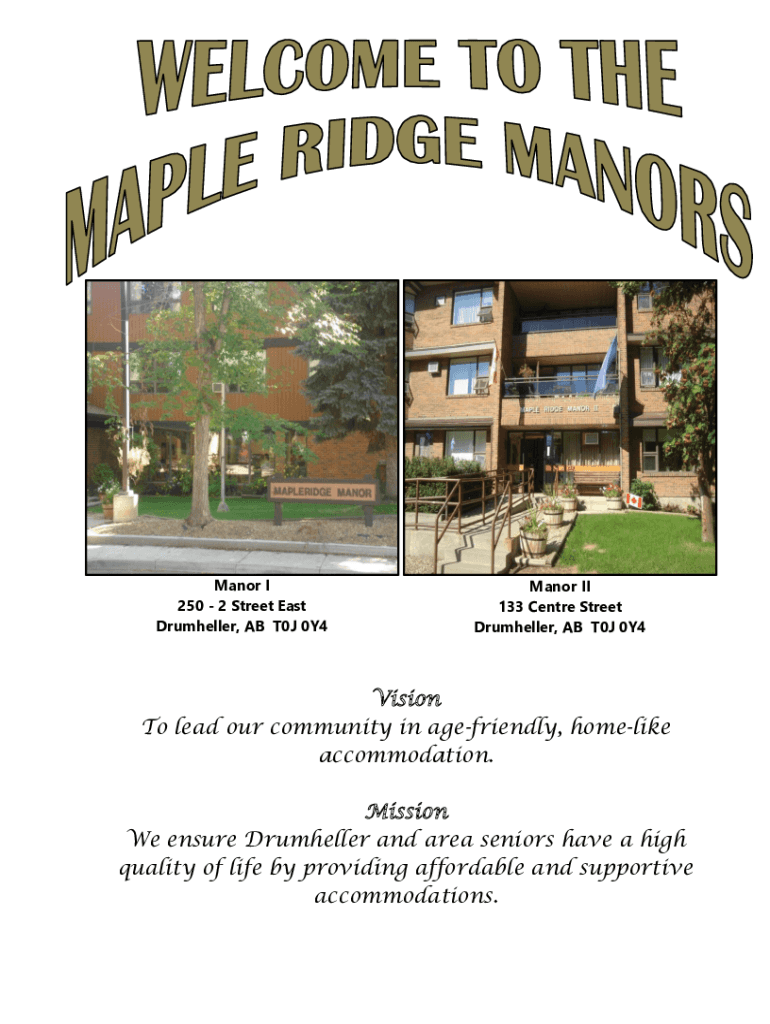 WELCOME TO THE MAPLE RIDGE MANORS

MAPLERIDGE MANOR

MAPLE RIDGE MANOR II

Manor I
250 - 2 Street East
Drumheller, AB T0J 0Y4

Manor II
133 Centre Street
Drumheller, AB T0J 0Y4

Vision
To lead our community in age-friendly, home-like accommodation.

Mission
We ensure Drumheller and area seniors have a high quality of life by providing affordable and supportive accommodations.